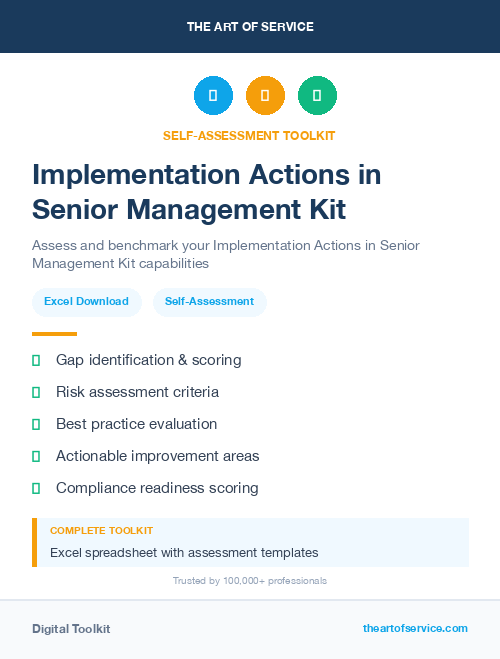 THE ART OF SERVICE

SELF-ASSESSMENT TOOLKIT

Implementation Actions in Senior Management Kit

Assess and benchmark your Implementation Actions in Senior Management Kit capabilities

Excel Download

Self-Assessment

Gap identification & scoring

Risk assessment criteria

Best practice evaluation

Actionable improvement areas

Compliance readiness scoring

COMPLETE TOOLKIT

Excel spreadsheet with assessment templates

Trusted by 100,000+ professionals

Digital Toolkit

theartofservice.com